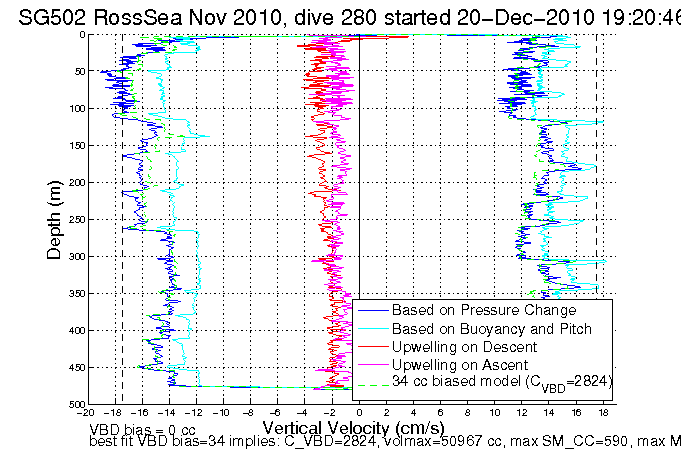 SG502 RossSea Nov 2010, dive 280 started 20-Dec-2010 19:20:46

Depth (m)

0
50
100
150
200
250
300
350
400
450
500

−20 −18 −16 −14 −12 −10 −8 −6 −4 −2 0 2 4 6 8 10 12 14 16 18

Based on Pressure Change
Based on Buoyancy and Pitch
Upwelling on Descent
Upwelling on Ascent
34 cc biased model ($C_{VBD}$=2824)

VBD bias = 0 cc
Vertical Velocity (cm/s)
best fit VBD bias=34 implies: C_VBD=2824, volmax=50967 cc, max SM_CC=590, max M